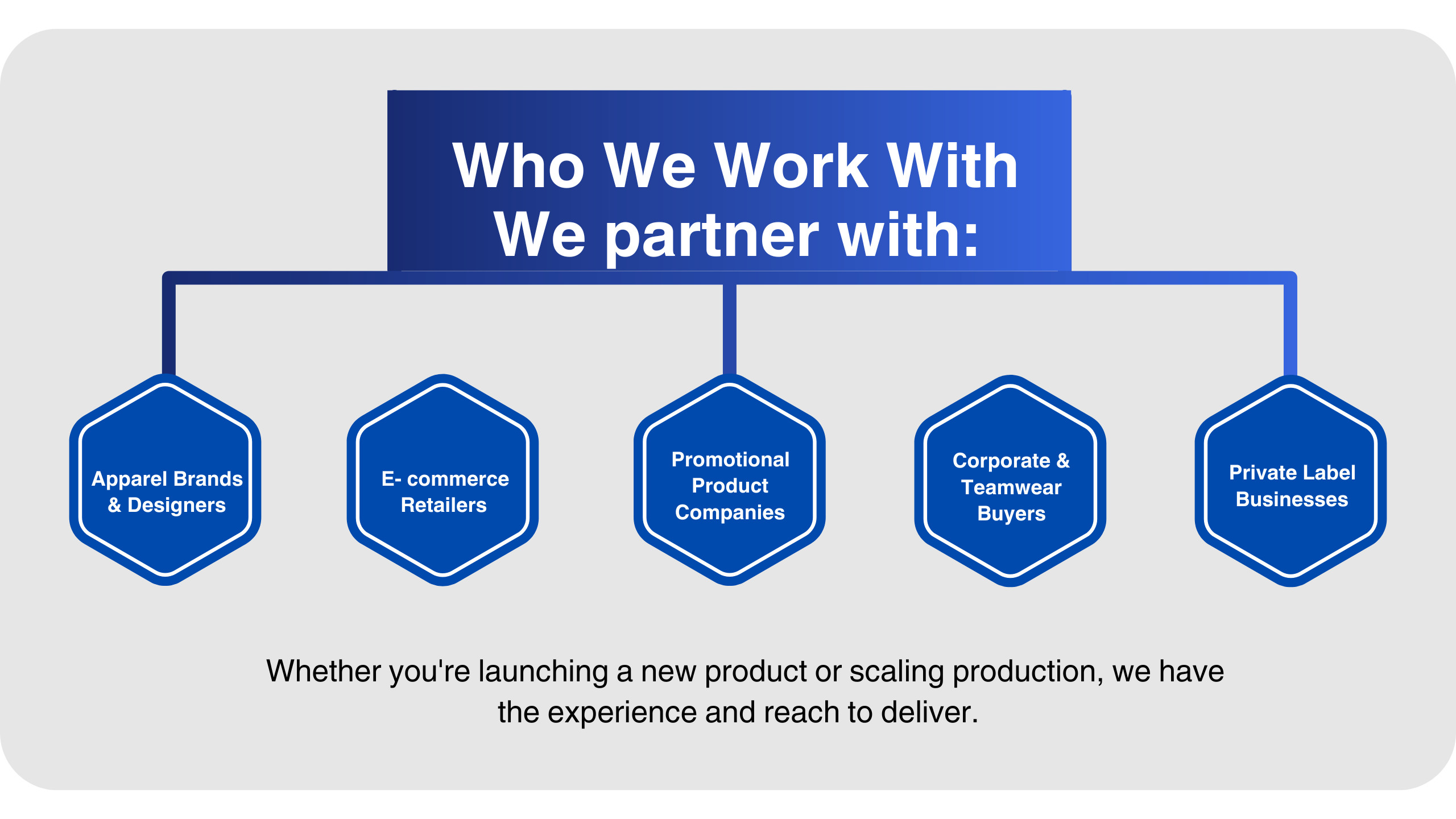 Who We Work With
We partner with:

Apparel Brands & Designers

E- commerce Retailers

Promotional Product Companies

Corporate & Teamwear Buyers

Private Label Businesses

Whether you're launching a new product or scaling production, we have the experience and reach to deliver.